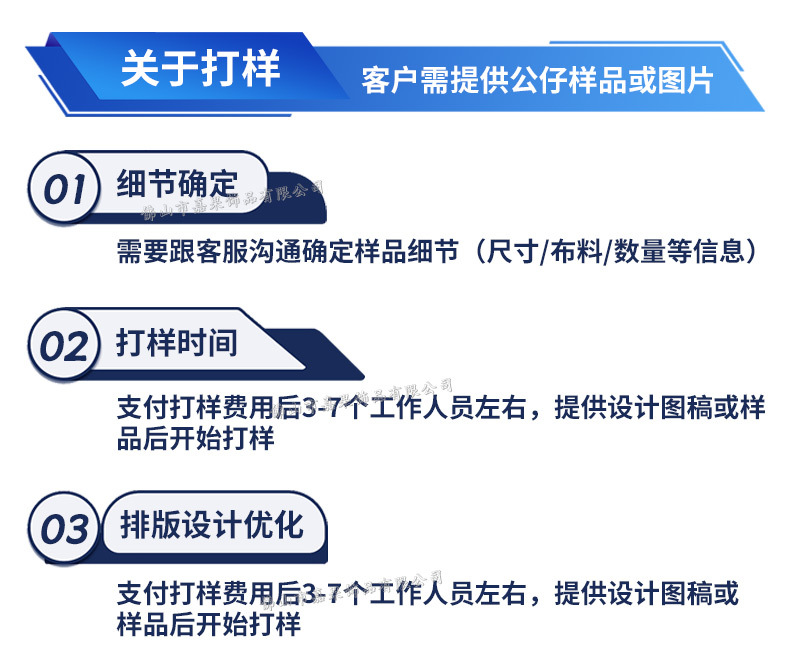 关于打样

客户需提供公仔样品或图片

01 细节确定

佛山市嘉果饰品有限公司

需要跟客服沟通确定样品细节（尺寸/布料/数量等信息）

02 打样时间

支付打样费用后3-7个工作人员左右，提供设计图稿或样品后开始打样

03 排版设计优化

支付打样费用后3-7个工作人员左右，提供设计图稿或样品后开始打样